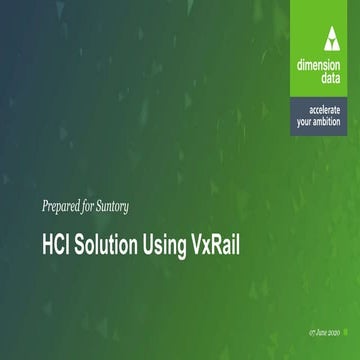 dimension data

accelerate your ambition

Prepared for Suntory

HCI Solution Using VxRail

07 June 2020